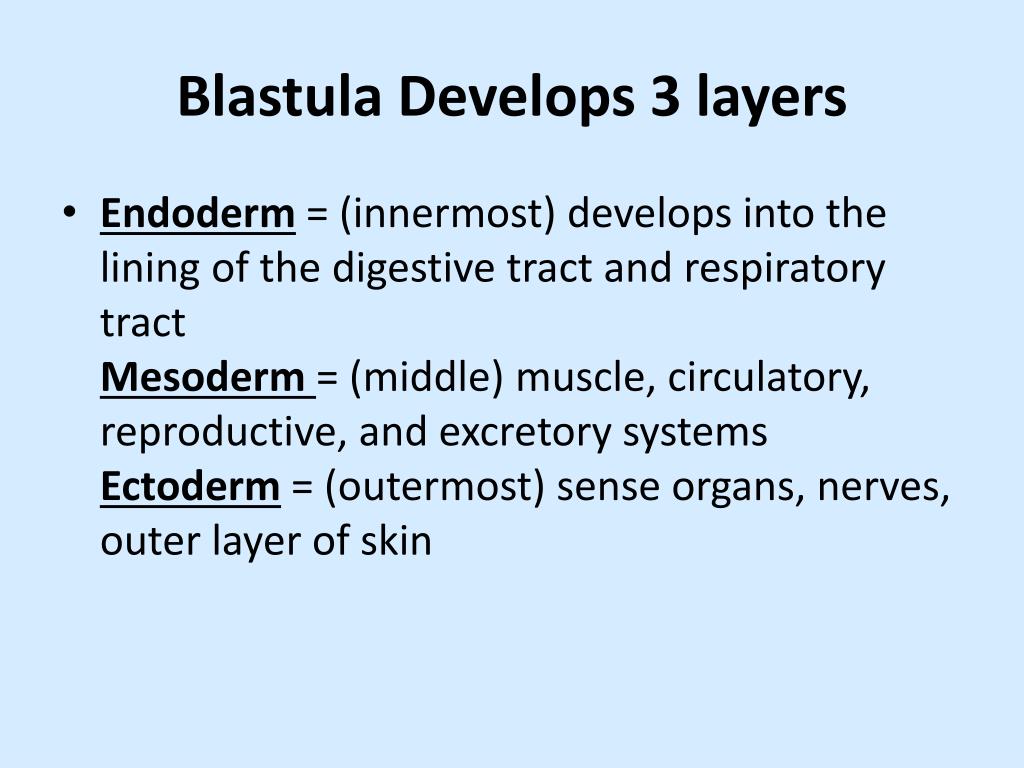 Blastula Develops 3 layers

• Endoderm = (innermost) develops into the lining of the digestive tract and respiratory tract
Mesoderm = (middle) muscle, circulatory, reproductive, and excretory systems
Ectoderm = (outermost) sense organs, nerves, outer layer of skin